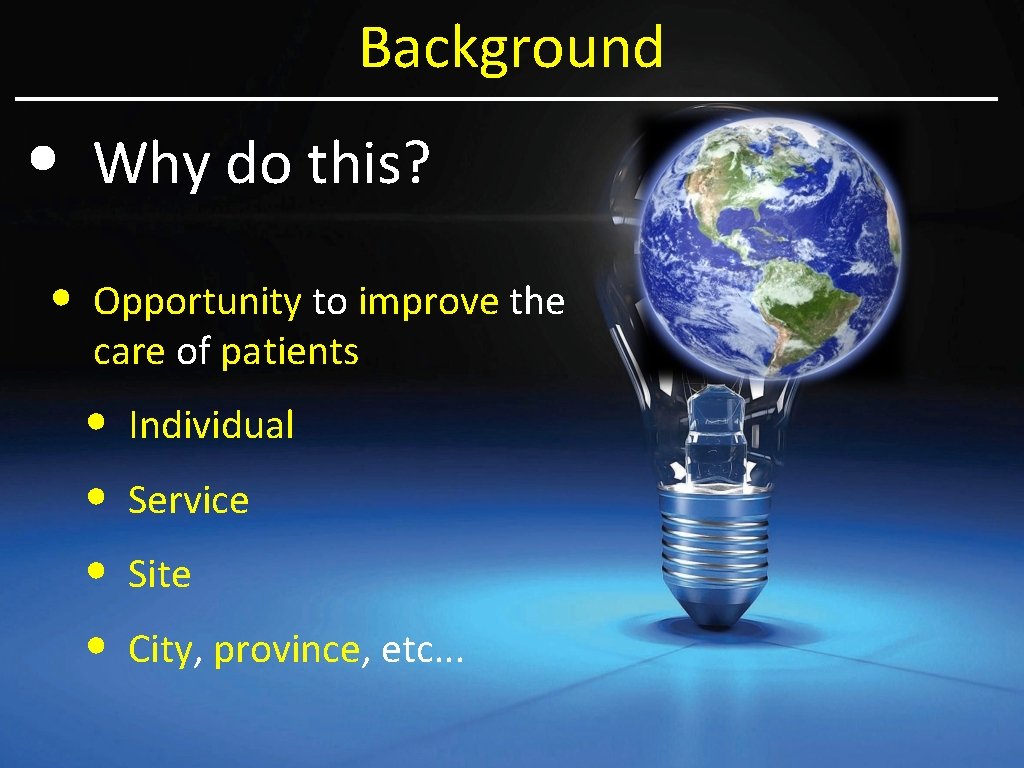 Background

• Why do this?

• Opportunity to improve the care of patients

• Individual

• Service

• Site

• City, province, etc...